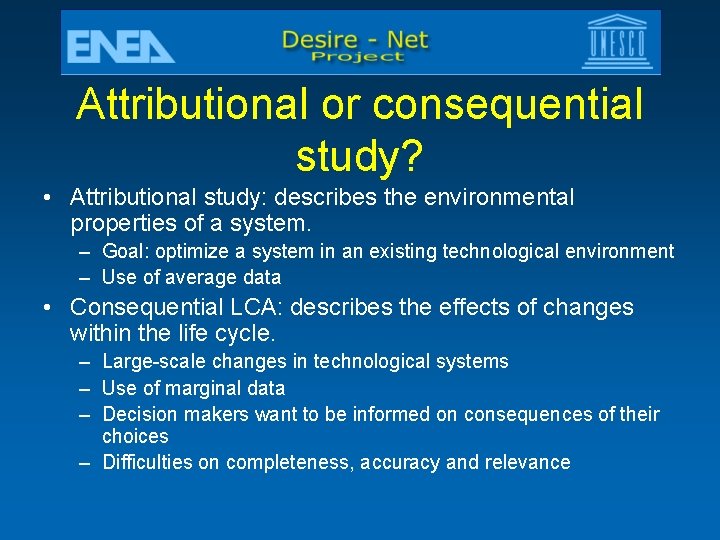 ENEA

Desire - Net
Project

UNESCO

Attributional or consequential study?

• Attributional study: describes the environmental properties of a system.
– Goal: optimize a system in an existing technological environment
– Use of average data
• Consequential LCA: describes the effects of changes within the life cycle.
– Large-scale changes in technological systems
– Use of marginal data
– Decision makers want to be informed on consequences of their choices
– Difficulties on completeness, accuracy and relevance